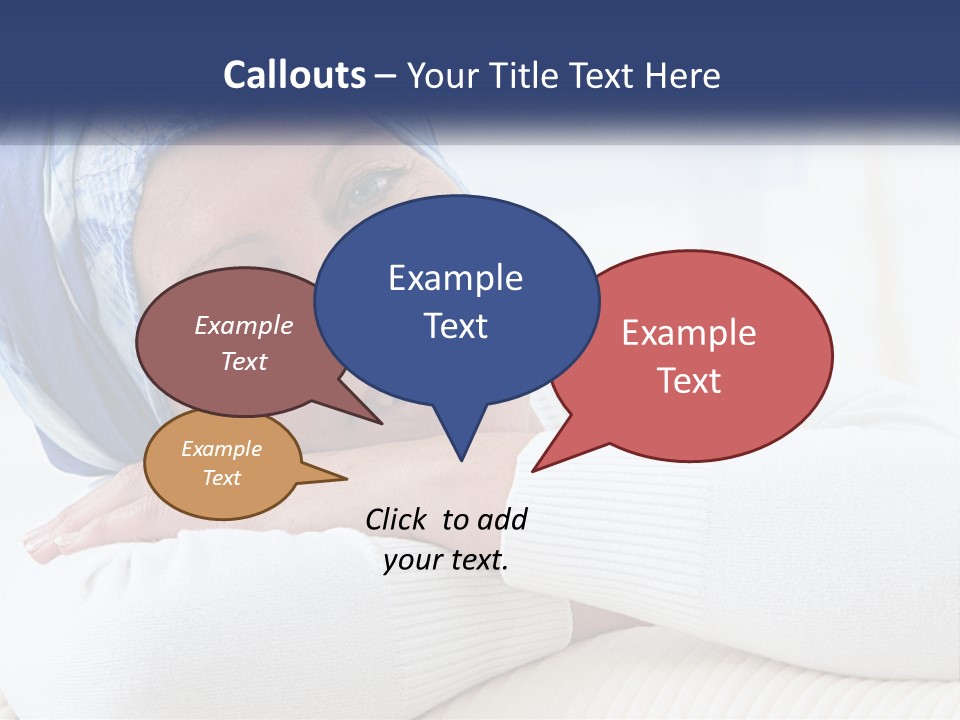 Callouts – Your Title Text Here

Example Text

Example Text

Example Text

Example Text

Click to add your text.